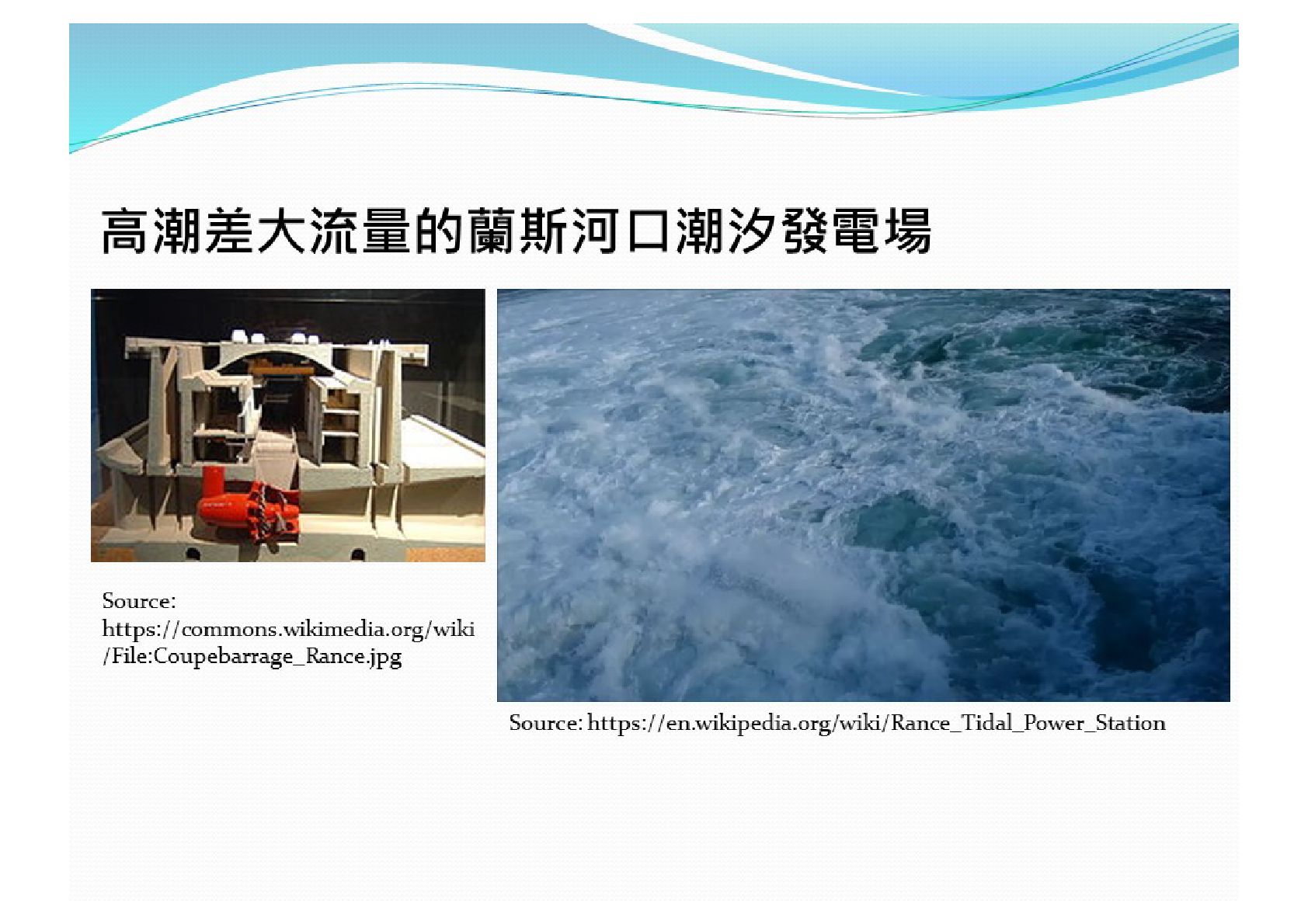 高潮差大流量的蘭斯河口潮汐發電場

Source: https://commons.wikimedia.org/wiki/File:Coupebarrage_Rance.jpg

Source: https://en.wikipedia.org/wiki/Rance_Tidal_Power_Station